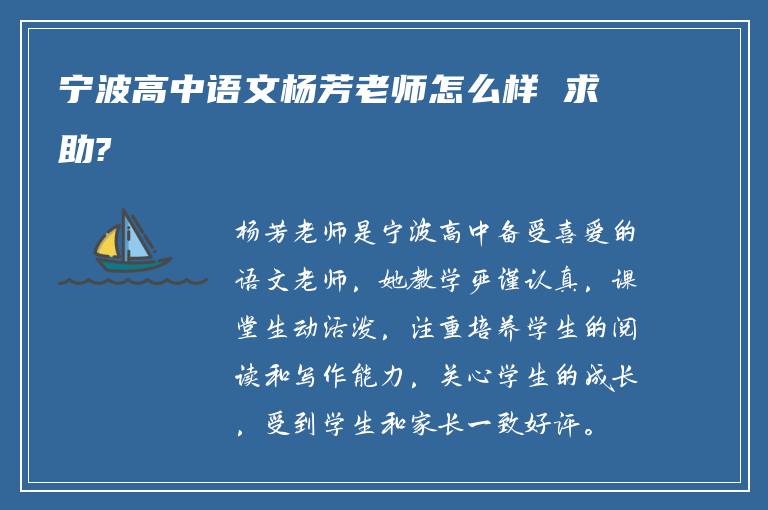 宁波高中语文杨芳老师怎么样 求助?

杨芳老师是宁波高中备受喜爱的语文老师，她教学严谨认真，课堂生动活泼，注重培养学生的阅读和写作能力，关心学生的成长，受到学生和家长一致好评。